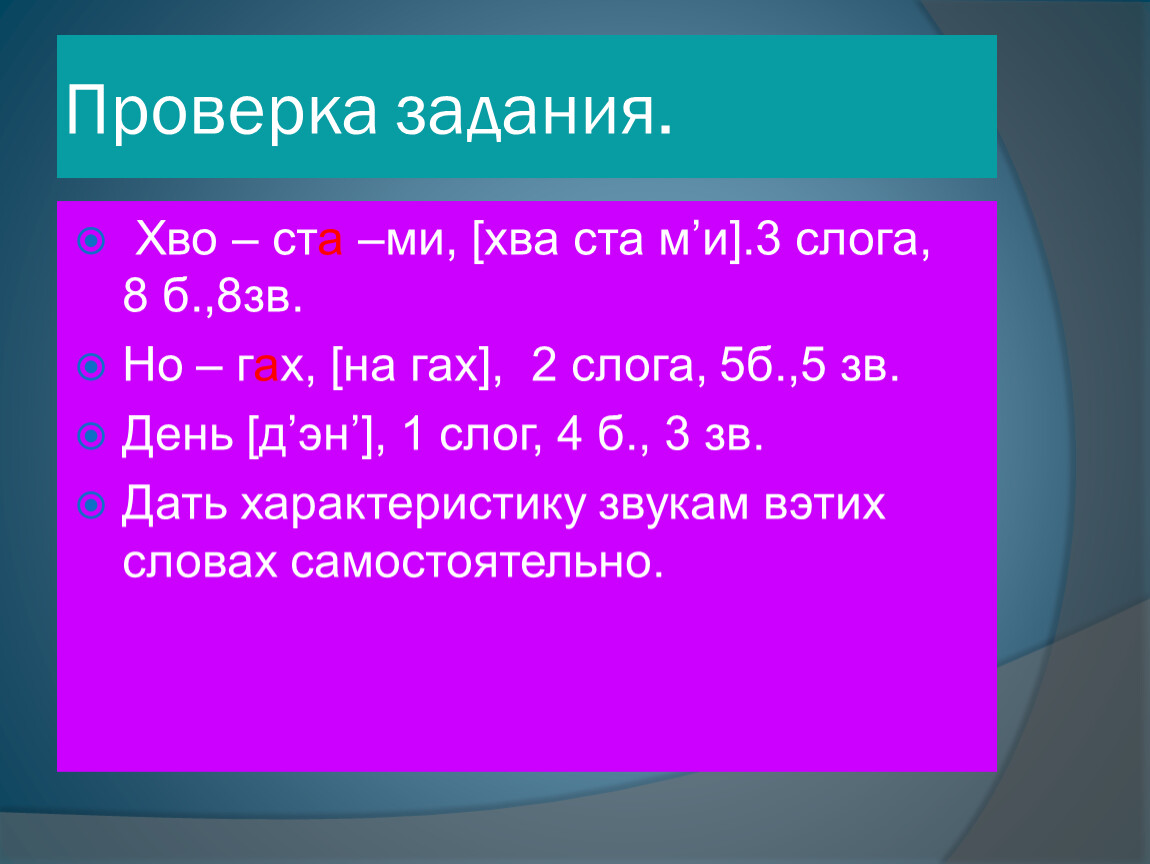 Проверка задания.

Хво – ста –ми, [хва ста м’и].3 слога, 8 б.,8зв.

Но – гах, [на гах], 2 слога, 5б.,5 зв.

День [д’эн’], 1 слог, 4 б., 3 зв.

Дать характеристику звукам вэтих словах самостоятельно.